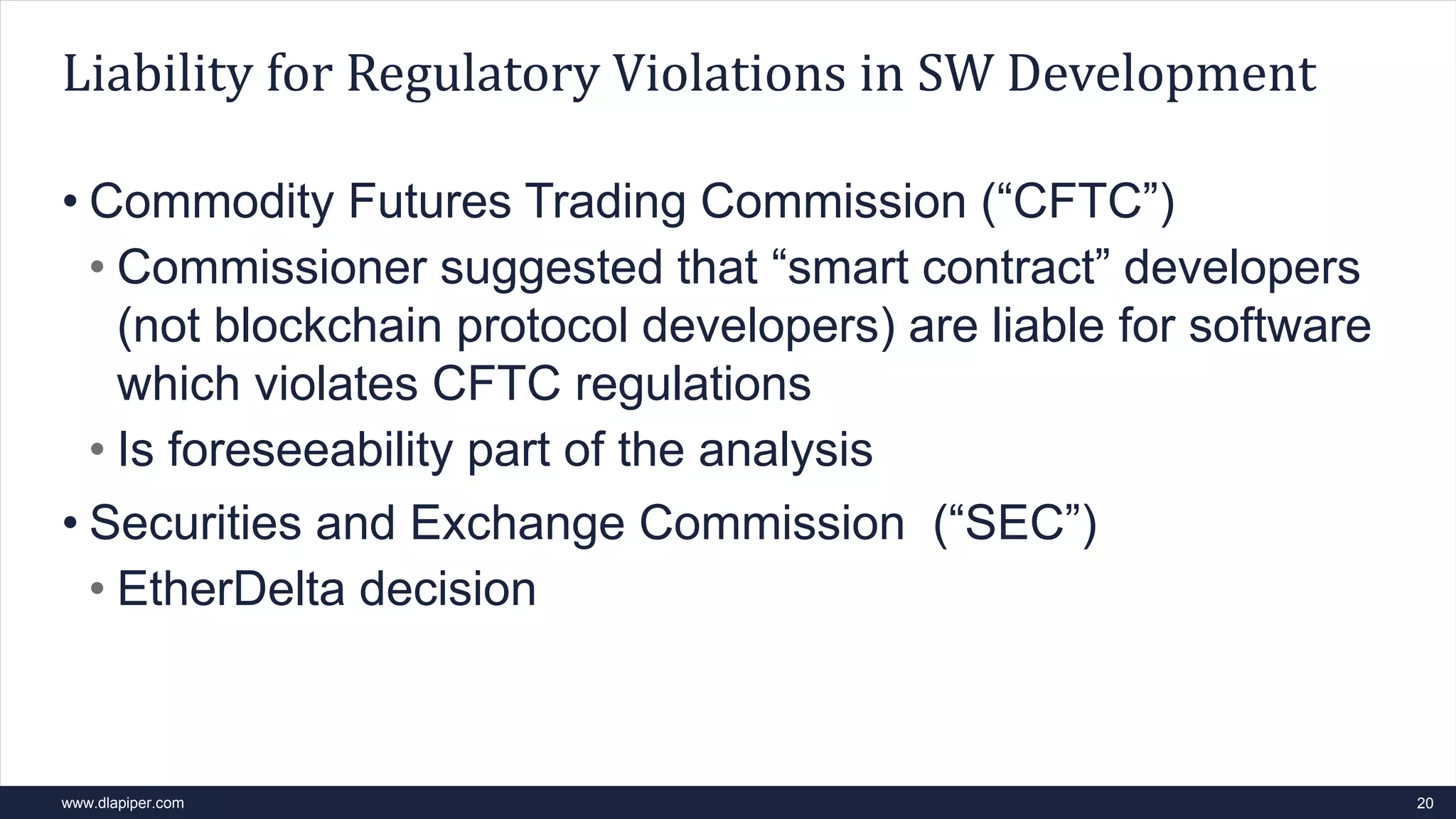 Liability for Regulatory Violations in SW Development

• Commodity Futures Trading Commission (“CFTC”)
  • Commissioner suggested that “smart contract” developers (not blockchain protocol developers) are liable for software which violates CFTC regulations
  • Is foreseeability part of the analysis
• Securities and Exchange Commission (“SEC”)
  • EtherDelta decision

www.dlapiper.com

20